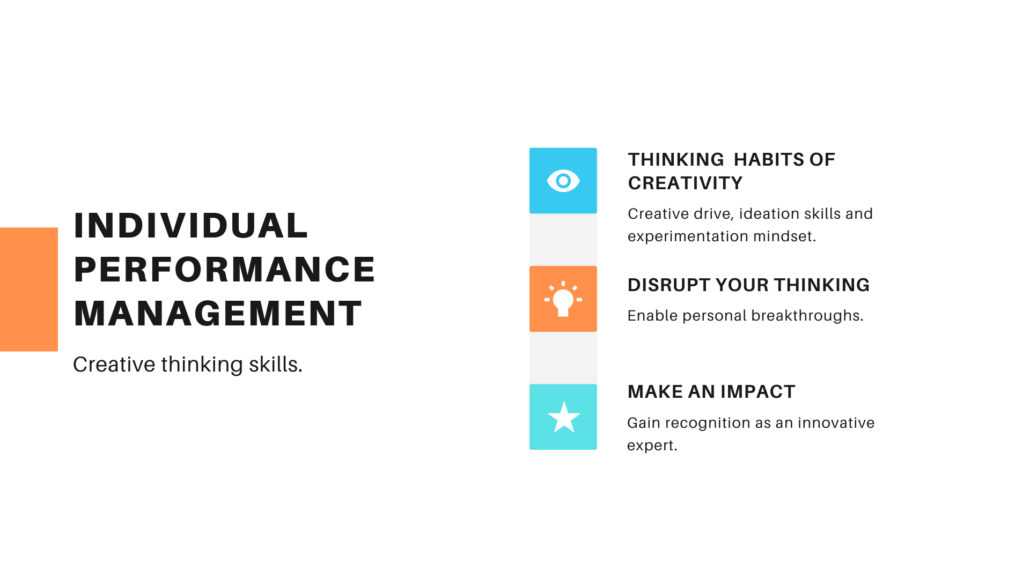 INDIVIDUAL PERFORMANCE MANAGEMENT

Creative thinking skills.

THINKING HABITS OF CREATIVITY

Creative drive, ideation skills and experimentation mindset.

DISRUPT YOUR THINKING

Enable personal breakthroughs.

MAKE AN IMPACT

Gain recognition as an innovative expert.